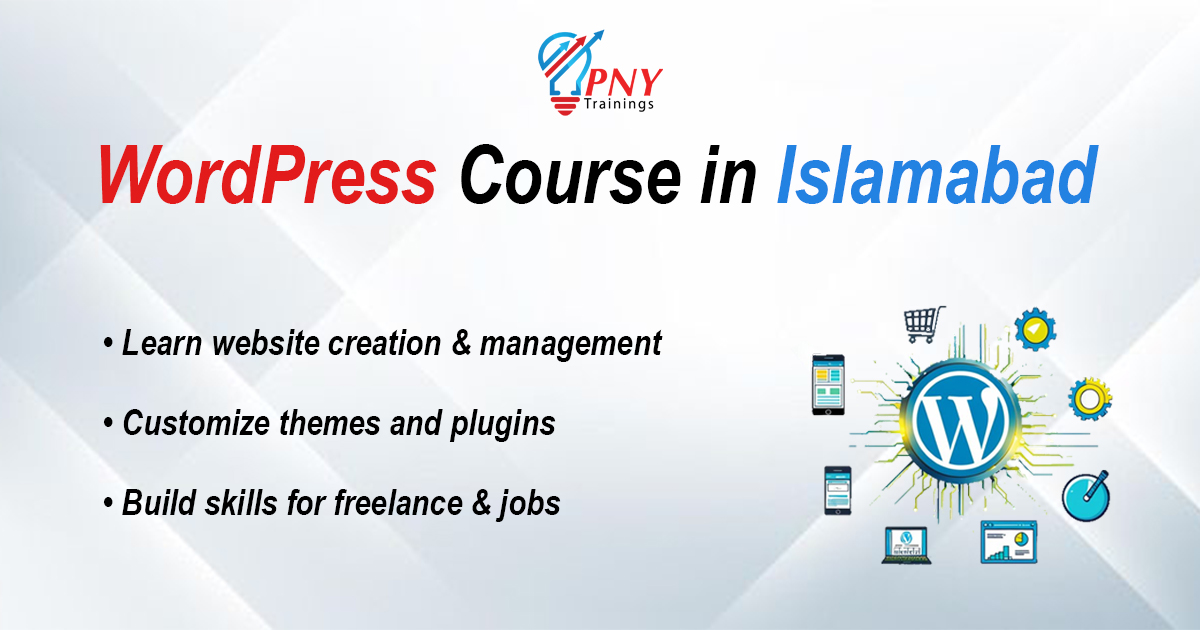 PNY Trainings

WordPress Course in Islamabad

• Learn website creation & management

• Customize themes and plugins

• Build skills for freelance & jobs